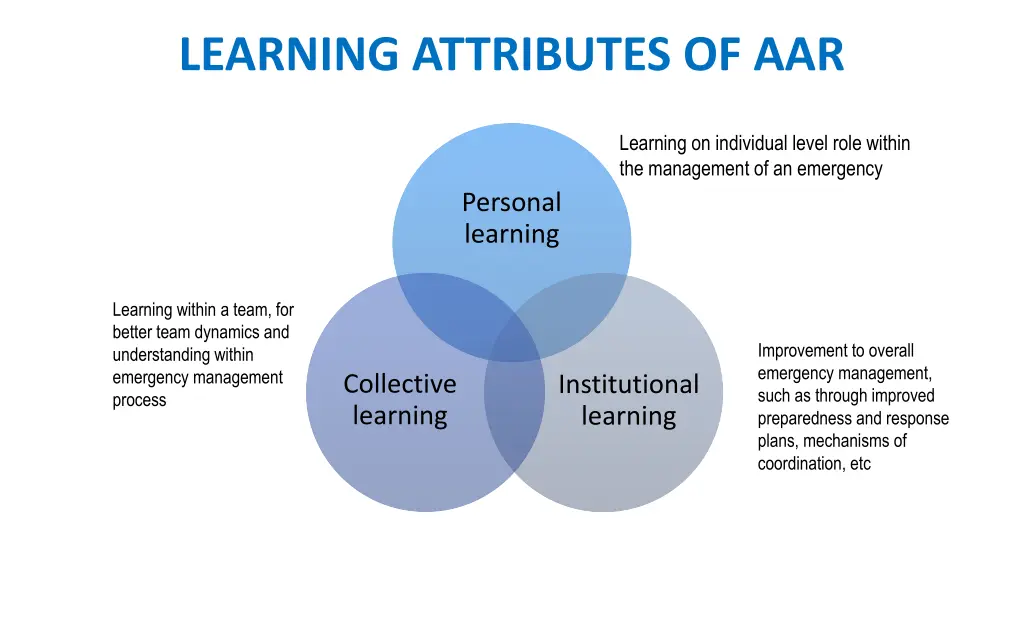 LEARNING ATTRIBUTES OF AAR

Learning on individual level role within the management of an emergency

Personal learning

Learning within a team, for better team dynamics and understanding within emergency management process

Collective learning

Institutional learning

Improvement to overall emergency management, such as through improved preparedness and response plans, mechanisms of coordination, etc